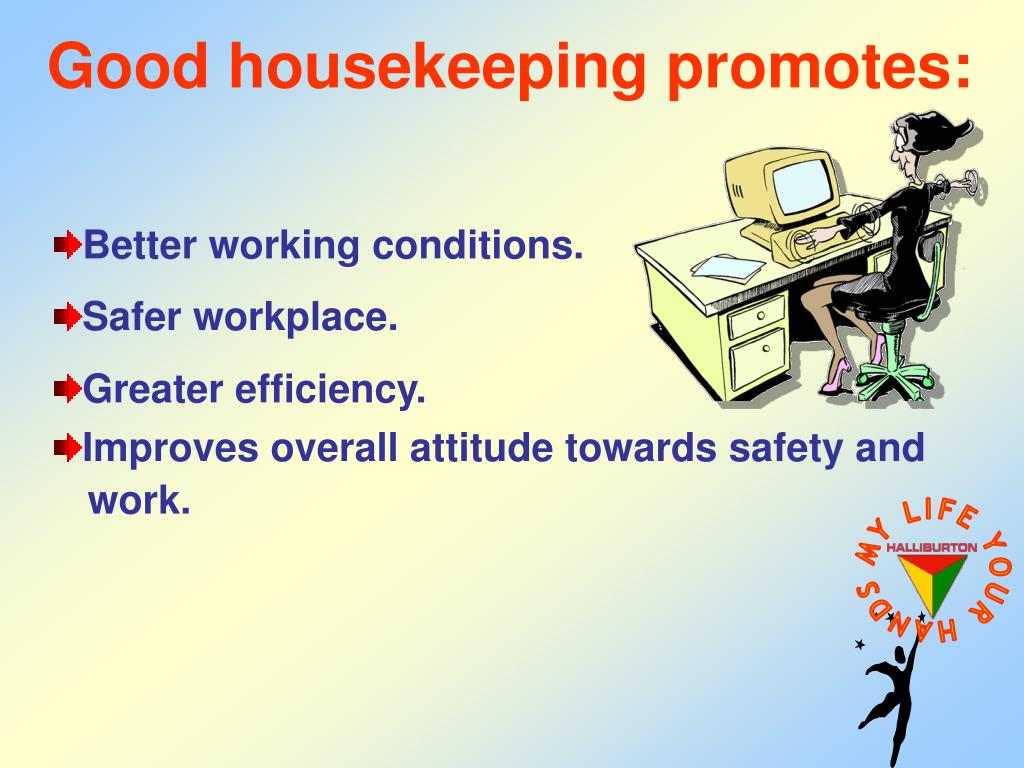 Good housekeeping promotes:

Better working conditions.

Safer workplace.

Greater efficiency.

Improves overall attitude towards safety and work.

MY LIFE YOUR HANDS
HALLIBURTON